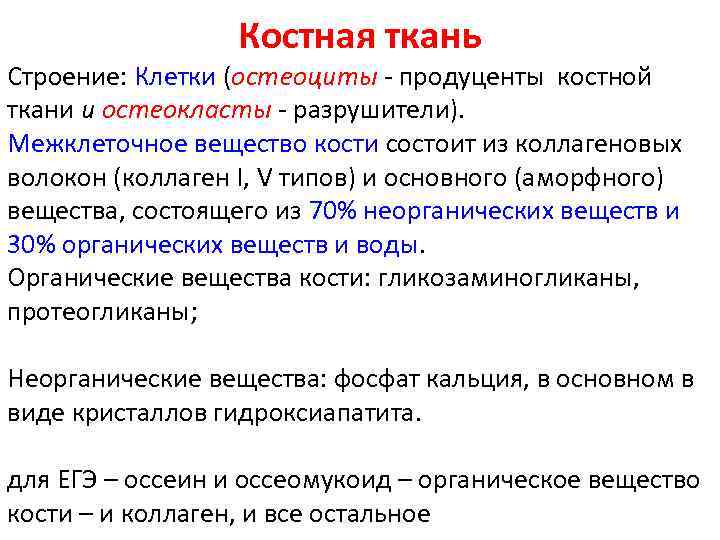 Костная ткань

Строение: Клетки (остеоциты - продуценты костной ткани и остеокласты - разрушители).
Межклеточное вещество кости состоит из коллагеновых волокон (коллаген I, V типов) и основного (аморфного) вещества, состоящего из 70% неорганических веществ и 30% органических веществ и воды.
Органические вещества кости: гликозаминогликаны, протеогликаны;

Неорганические вещества: фосфат кальция, в основном в виде кристаллов гидроксиапатита.

для ЕГЭ – оссеин и оссеомукоид – органическое вещество кости – и коллаген, и все остальное